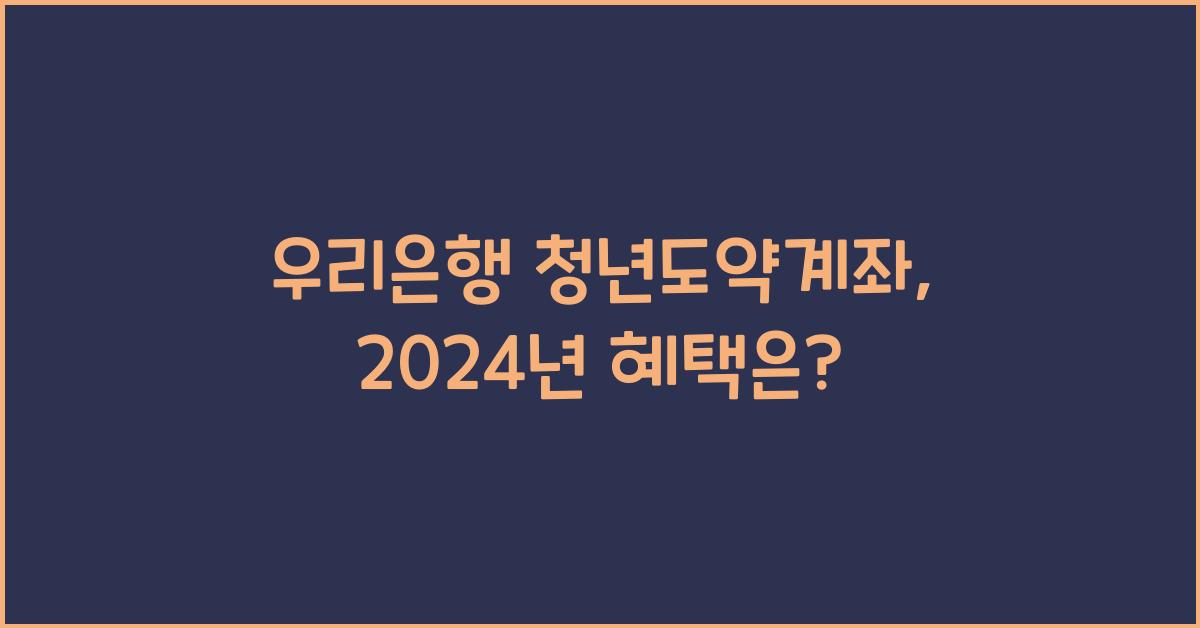 우리은행 청년도약계좌,
2024년 혜택은?